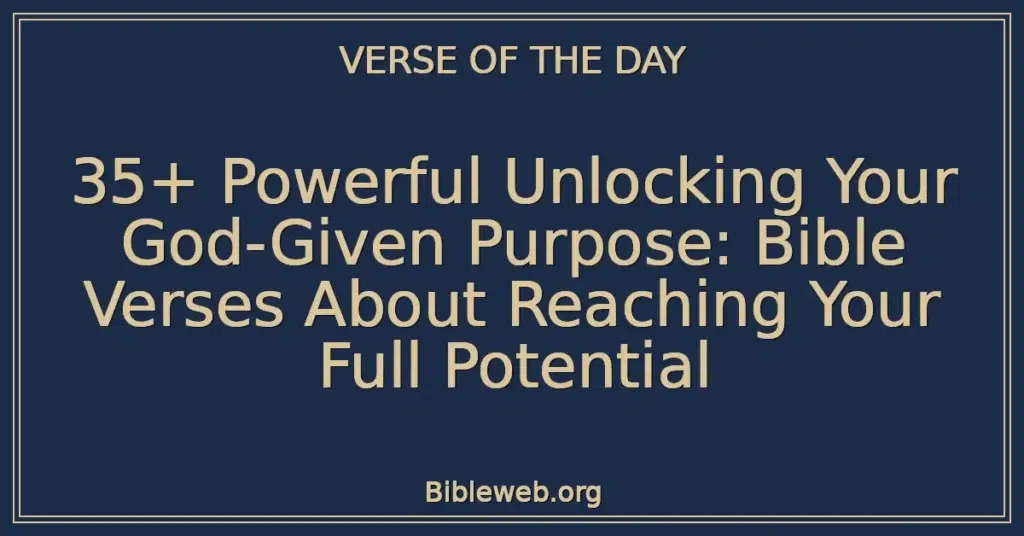 VERSE OF THE DAY

35+ Powerful Unlocking Your God-Given Purpose: Bible Verses About Reaching Your Full Potential

Bibleweb.org